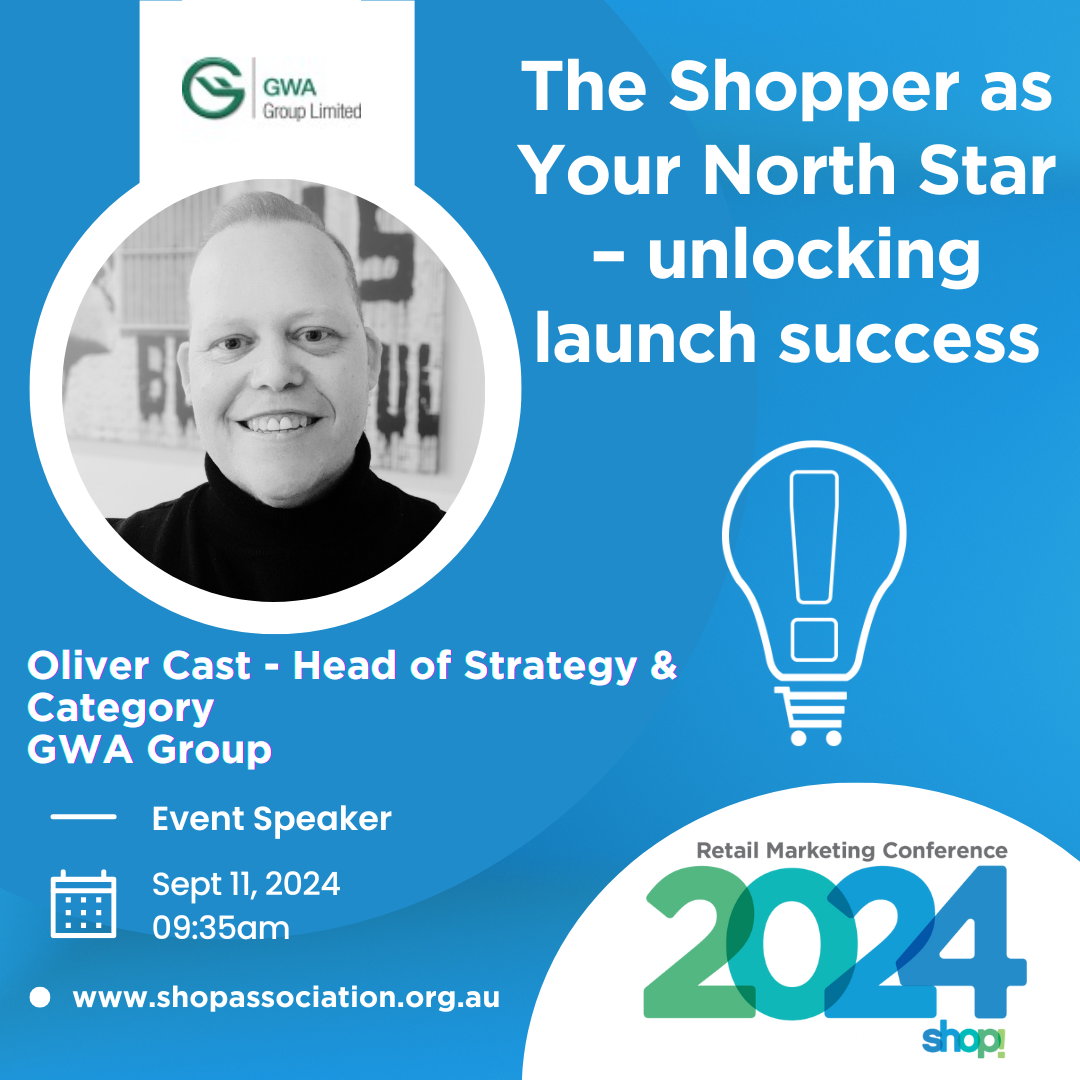 GWA Group Limited

The Shopper as Your North Star – unlocking launch success

Oliver Cast - Head of Strategy & Category
GWA Group

Event Speaker

Sept 11, 2024
09:35am

www.shopassociation.org.au

Retail Marketing Conference
2024
shop!